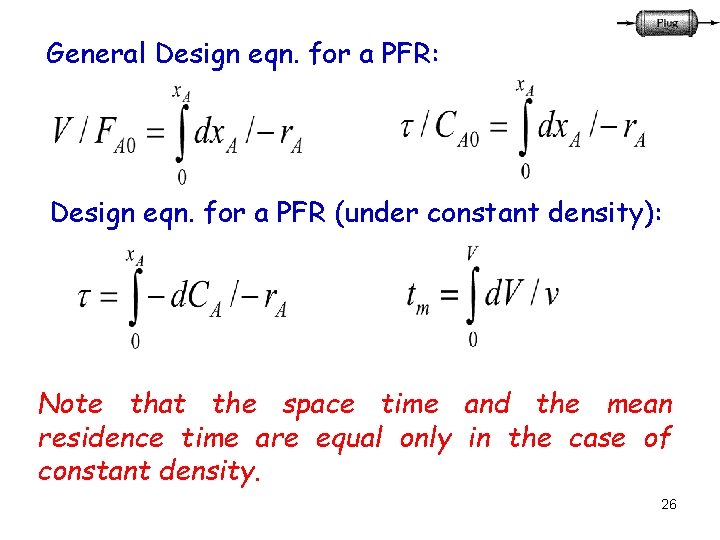 Plug

General Design eqn. for a PFR:

$V / F_{A0} = \int_{0}^{x_A} dx_A / -r_A$

$\tau / C_{A0} = \int_{0}^{x_A} dx_A / -r_A$

Design eqn. for a PFR (under constant density):

$\tau = \int_{0}^{x_A} -dC_A / -r_A$

$t_m = \int_{0}^{V} dV / v$

Note that the space time and the mean residence time are equal only in the case of constant density.

26